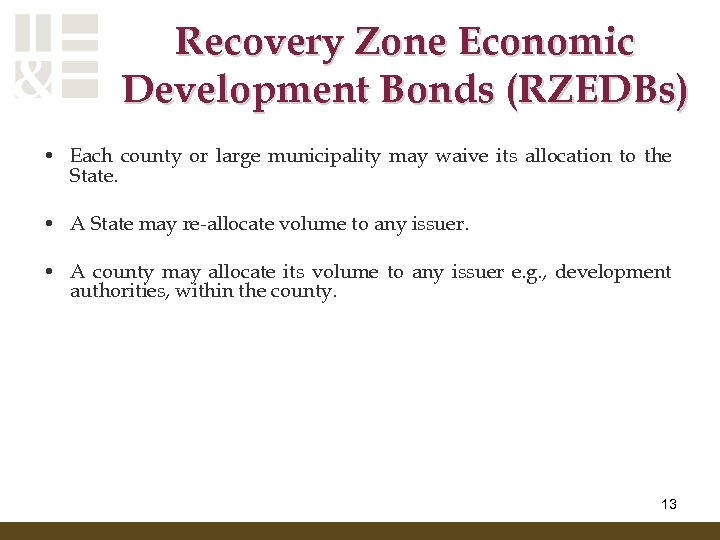 &

Recovery Zone Economic Development Bonds (RZEDBs)

• Each county or large municipality may waive its allocation to the State.

• A State may re-allocate volume to any issuer.

• A county may allocate its volume to any issuer e.g., development authorities, within the county.

13